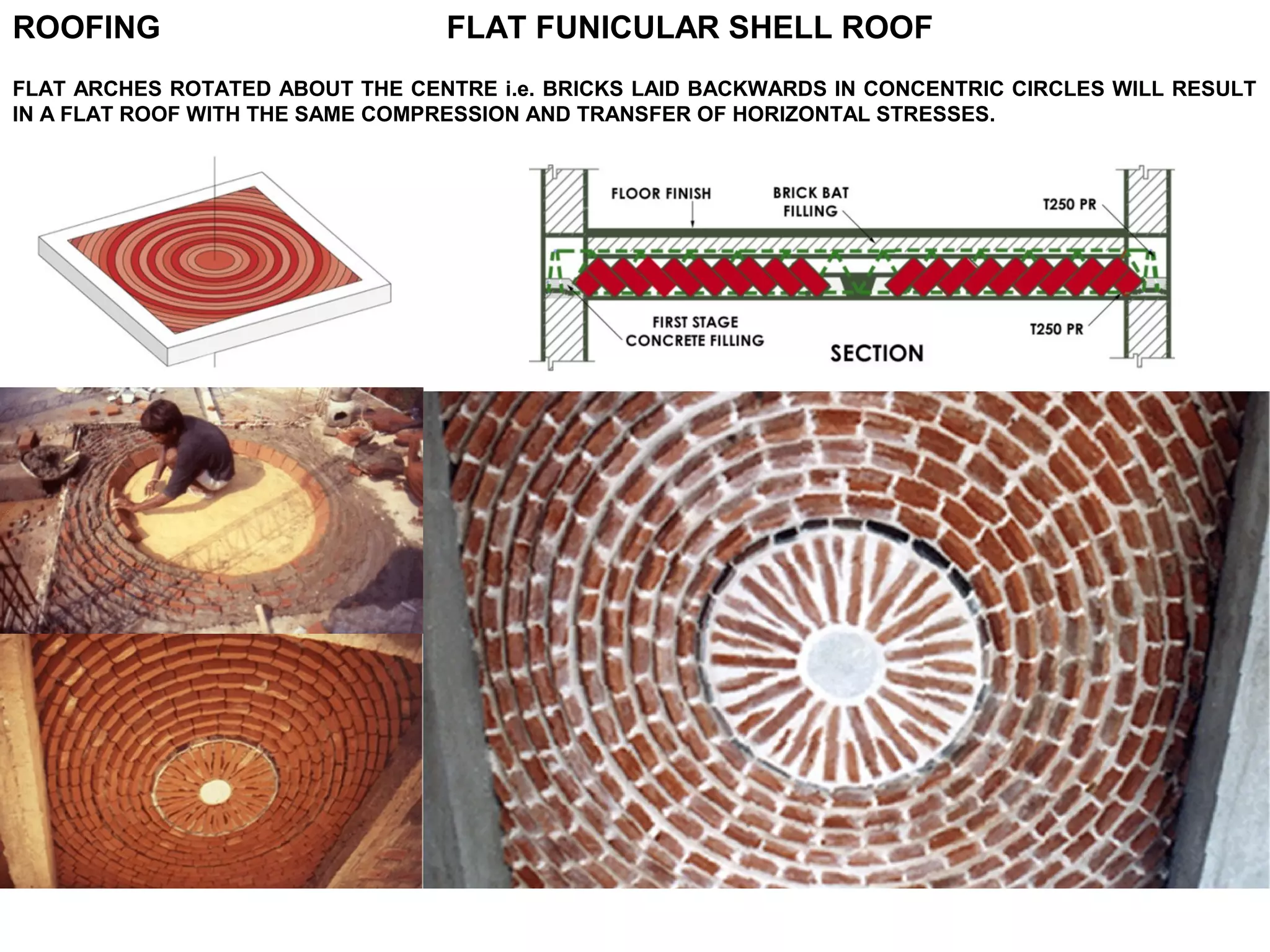 ROOFING

FLAT FUNICULAR SHELL ROOF

FLAT ARCHES ROTATED ABOUT THE CENTRE i.e. BRICKS LAID BACKWARDS IN CONCENTRIC CIRCLES WILL RESULT IN A FLAT ROOF WITH THE SAME COMPRESSION AND TRANSFER OF HORIZONTAL STRESSES.

FLOOR FINISH

BRICK BAT FILLING

T250 PR

FIRST STAGE CONCRETE FILLING

T250 PR

SECTION